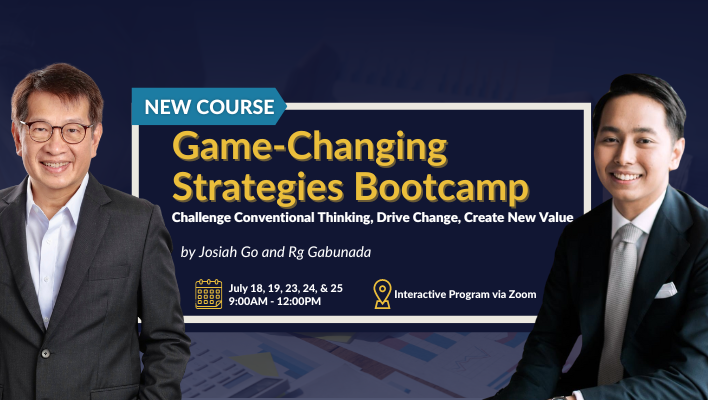 NEW COURSE

Game-Changing Strategies Bootcamp

Challenge Conventional Thinking, Drive Change, Create New Value

by Josiah Go and Rg Gabunada

July 18, 19, 23, 24, & 25
9:00AM - 12:00PM

Interactive Program via Zoom